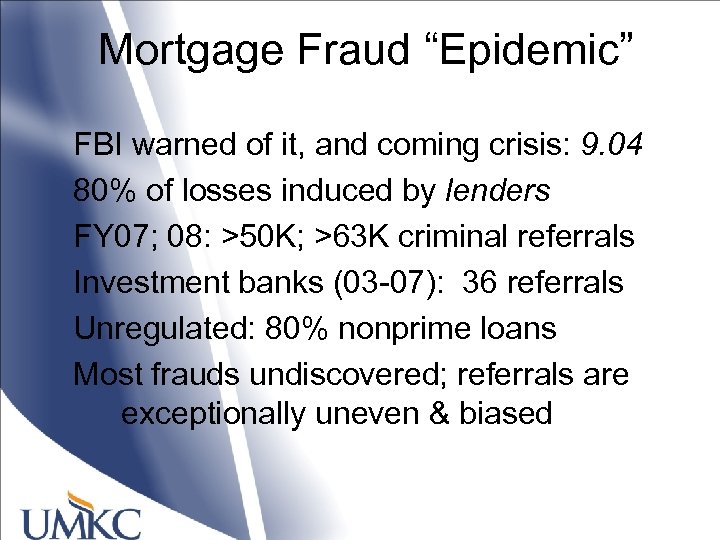 Mortgage Fraud “Epidemic”

FBI warned of it, and coming crisis: 9.04

80% of losses induced by lenders

FY07; 08: >50K; >63K criminal referrals

Investment banks (03-07): 36 referrals

Unregulated: 80% nonprime loans

Most frauds undiscovered; referrals are exceptionally uneven & biased

UMKC